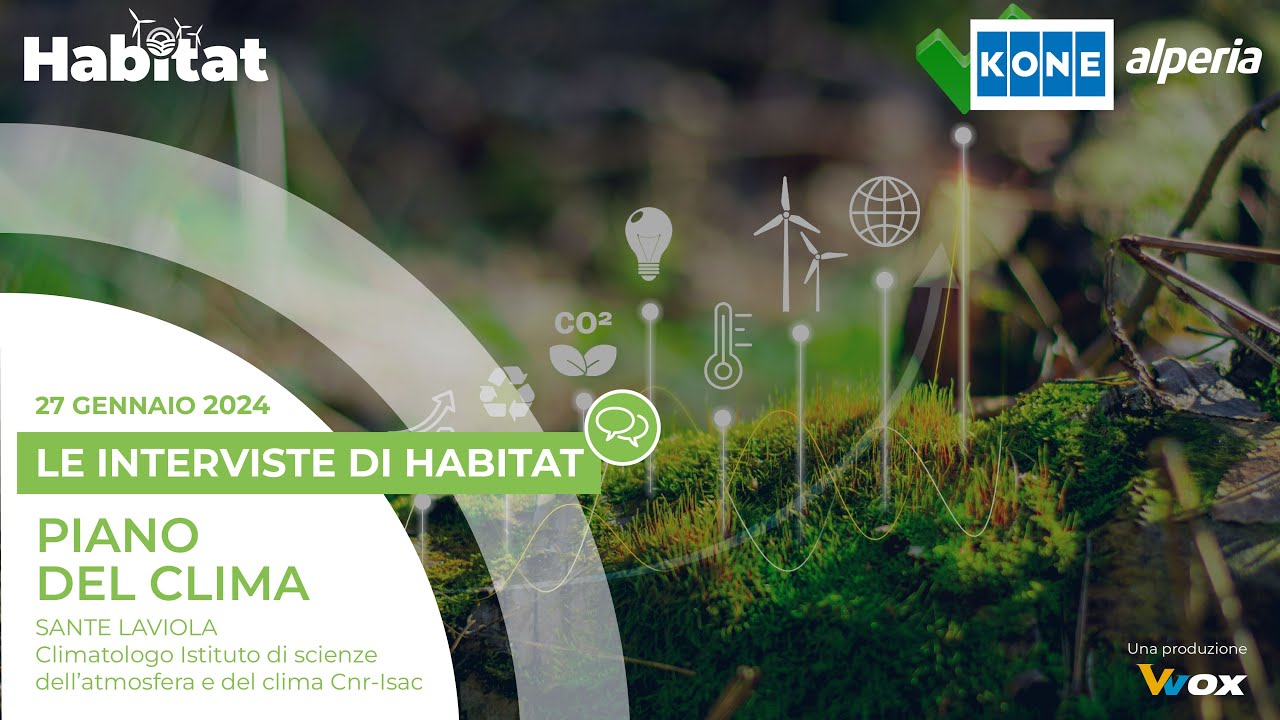 Habitat

KONE alperia

$CO^2$

27 GENNAIO 2024

LE INTERVISTE DI HABITAT

PIANO DEL CLIMA

SANTE LAVIOLA
Climatologo Istituto di scienze dell'atmosfera e del clima Cnr-Isac

Una produzione
VVOX